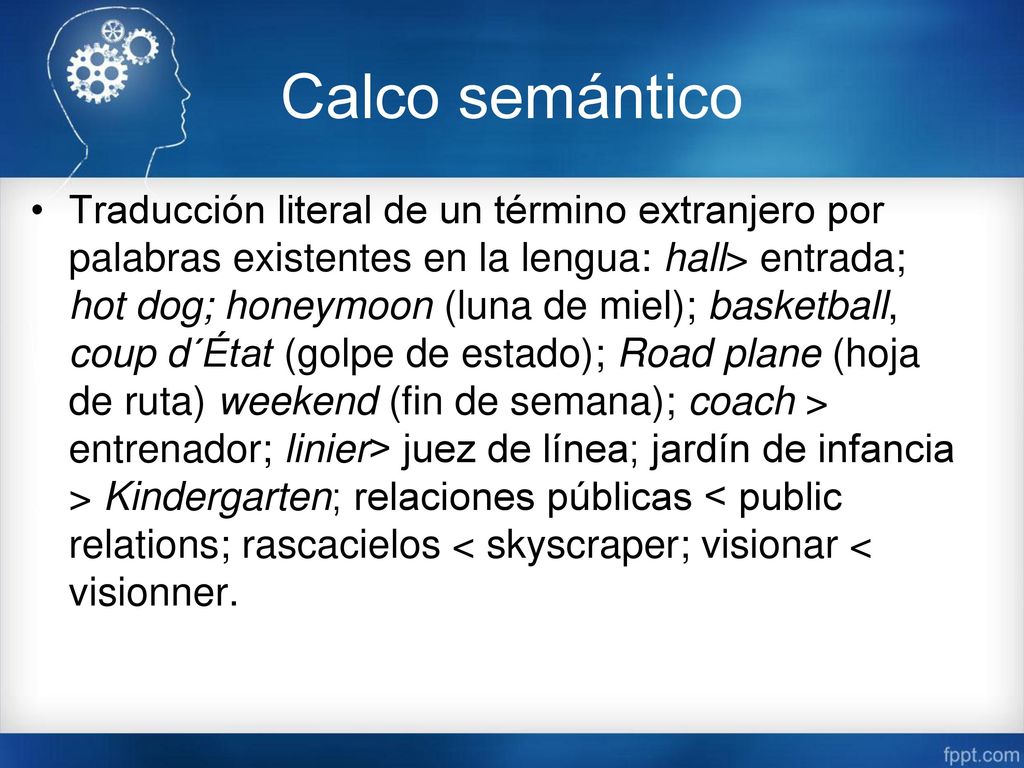 Calco semántico

• Traducción literal de un término extranjero por palabras existentes en la lengua: hall> entrada; hot dog; honeymoon (luna de miel); basketball, coup d´État (golpe de estado); Road plane (hoja de ruta) weekend (fin de semana); coach > entrenador; linier> juez de línea; jardín de infancia > Kindergarten; relaciones públicas < public relations; rascacielos < skyscraper; visionar < visionner.

fppt.com